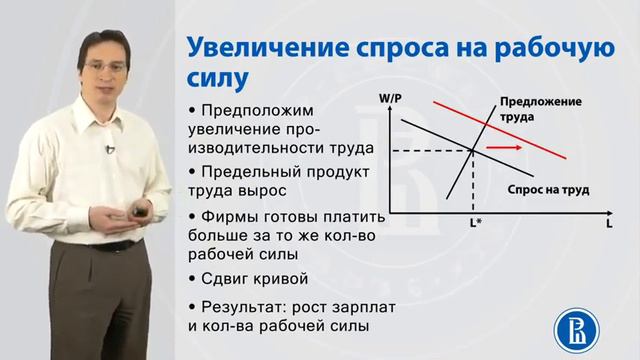 Увеличение спроса на рабочую силу

• Предположим увеличение производительности труда

• Предельный продукт труда вырос

• Фирмы готовы платить больше за то же кол-во рабочей силы

• Сдвиг кривой

• Результат: рост зарплат и кол-ва рабочей силы

W/P

Предложение труда

Спрос на труд

L*

L